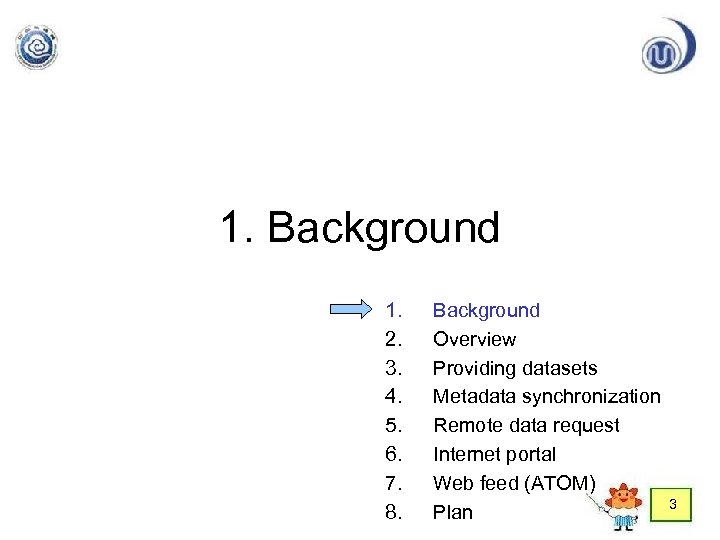 1. Background

1. Background
2. Overview
3. Providing datasets
4. Metadata synchronization
5. Remote data request
6. Internet portal
7. Web feed (ATOM)
8. Plan

3